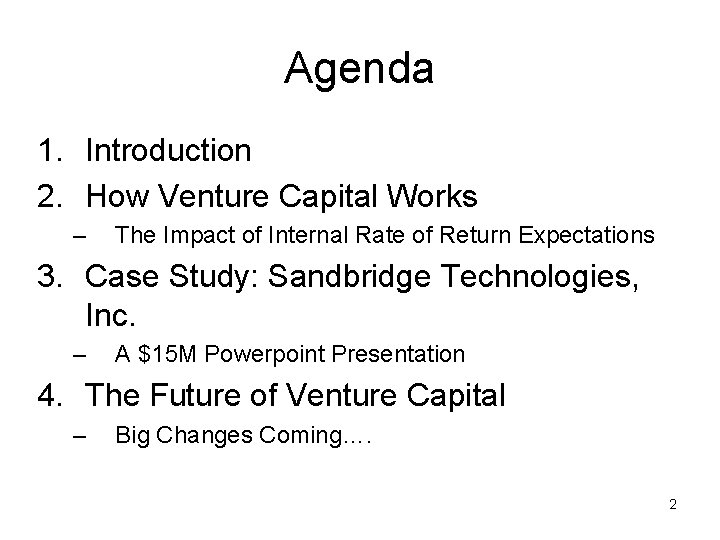 Agenda

1. Introduction
2. How Venture Capital Works
– The Impact of Internal Rate of Return Expectations
3. Case Study: Sandbridge Technologies, Inc.
– A \$15M Powerpoint Presentation
4. The Future of Venture Capital
– Big Changes Coming….

2